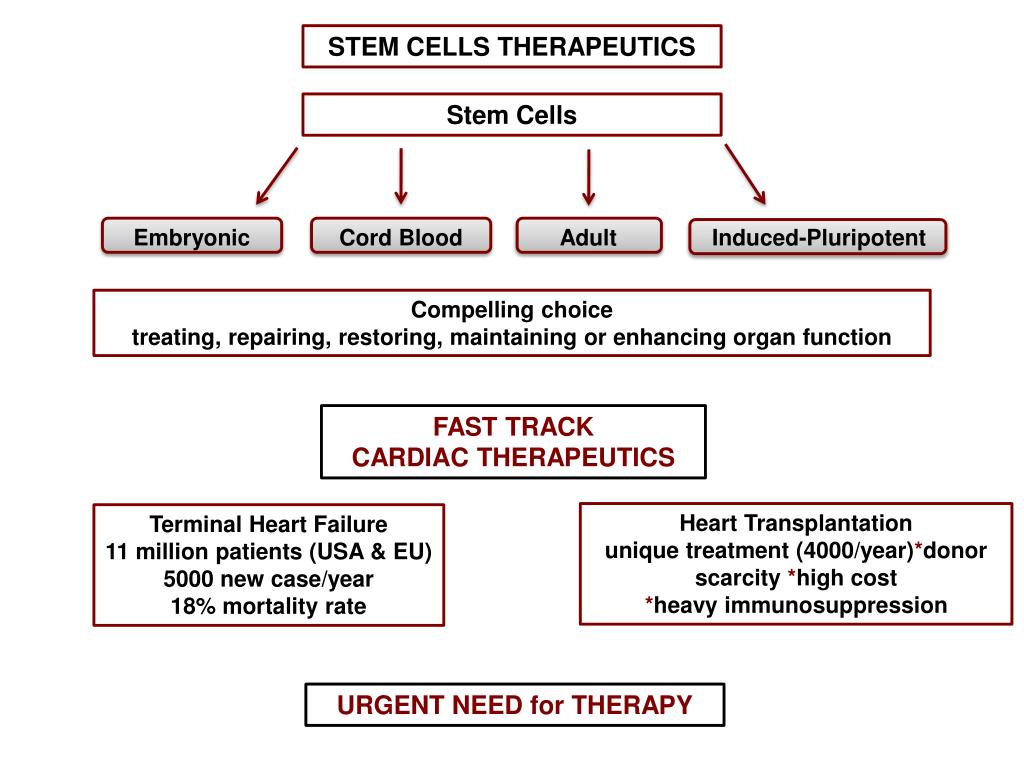 STEM CELLS THERAPEUTICS

Stem Cells

Embryonic

Cord Blood

Adult

Induced-Pluripotent

Compelling choice
treating, repairing, restoring, maintaining or enhancing organ function

FAST TRACK
CARDIAC THERAPEUTICS

Terminal Heart Failure
11 million patients (USA & EU)
5000 new case/year
18% mortality rate

Heart Transplantation
unique treatment (4000/year)*donor scarcity *high cost
*heavy immunosuppression

URGENT NEED for THERAPY